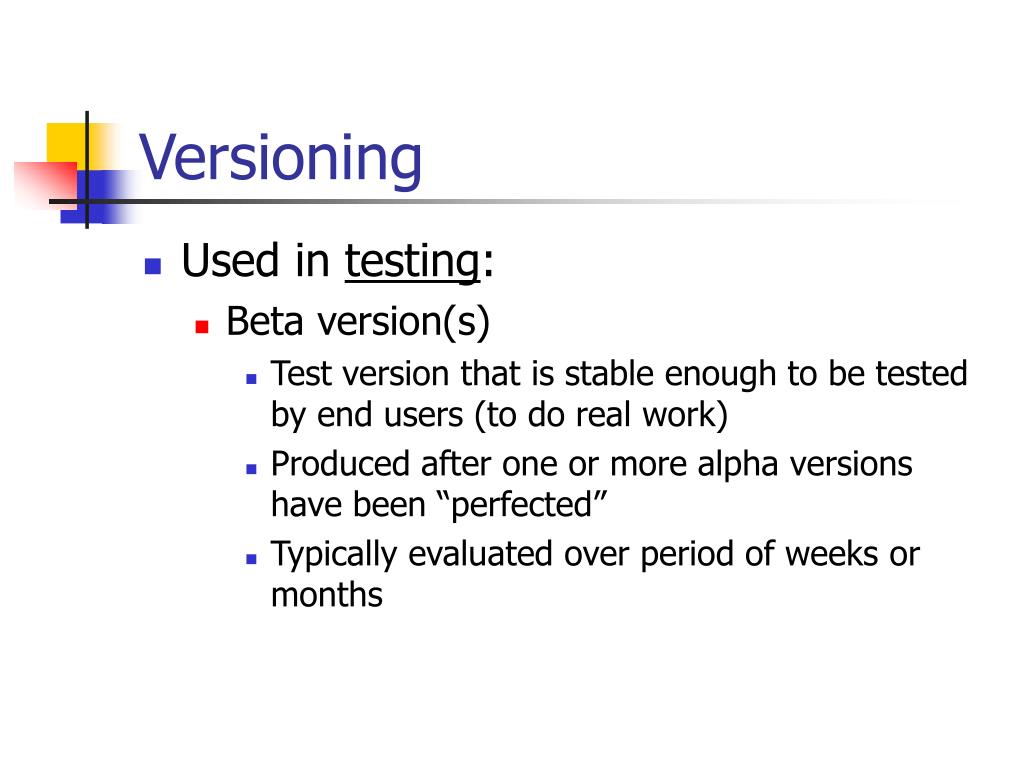 Versioning

Used in testing:

Beta version(s)

Test version that is stable enough to be tested by end users (to do real work)

Produced after one or more alpha versions have been “perfected”

Typically evaluated over period of weeks or months